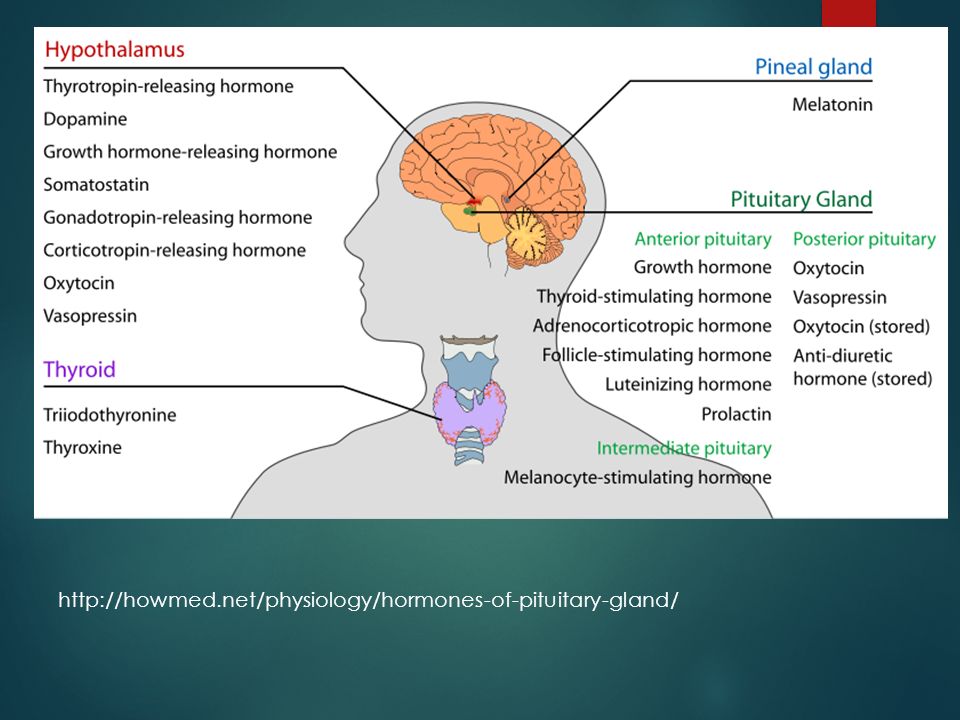 Hypothalamus
Thyrotropin-releasing hormone
Dopamine
Growth hormone-releasing hormone
Somatostatin
Gonadotropin-releasing hormone
Corticotropin-releasing hormone
Oxytocin
Vasopressin

Thyroid
Triiodothyronine
Thyroxine

Pineal gland
Melatonin

Pituitary Gland

Anterior pituitary
Growth hormone
Thyroid-stimulating hormone
Adrenocorticotropic hormone
Follicle-stimulating hormone
Luteinizing hormone
Prolactin

Intermediate pituitary
Melanocyte-stimulating hormone

Posterior pituitary
Oxytocin
Vasopressin
Oxytocin (stored)
Anti-diuretic hormone (stored)

http://howmed.net/physiology/hormones-of-pituitary-gland/